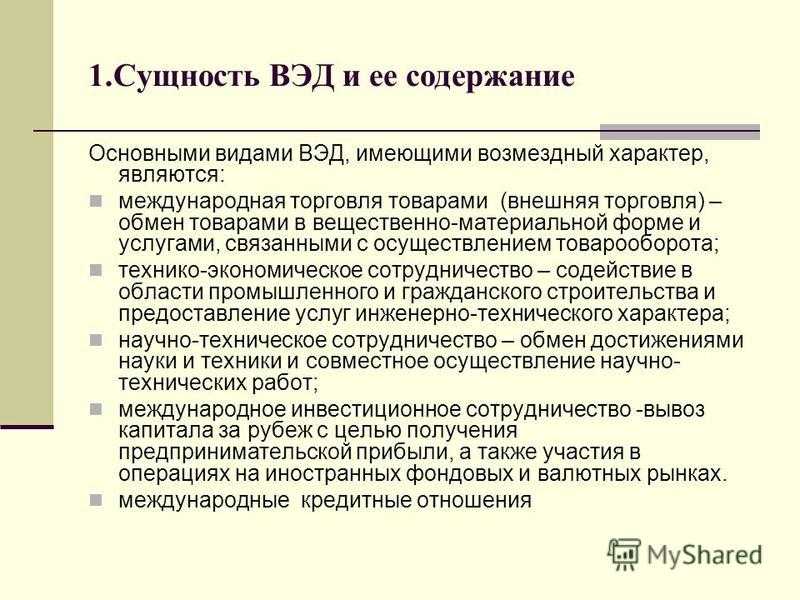 1.Сущность ВЭД и ее содержание

Основными видами ВЭД, имеющими возмездный характер, являются:

- международная торговля товарами (внешняя торговля) – обмен товарами в вещественно-материальной форме и услугами, связанными с осуществлением товарооборота;
- технико-экономическое сотрудничество – содействие в области промышленного и гражданского строительства и предоставление услуг инженерно-технического характера;
- научно-техническое сотрудничество – обмен достижениями науки и техники и совместное осуществление научно-технических работ;
- международное инвестиционное сотрудничество -вывоз капитала за рубеж с целью получения предпринимательской прибыли, а также участия в операциях на иностранных фондовых и валютных рынках.
- международные кредитные отношения

MyShared